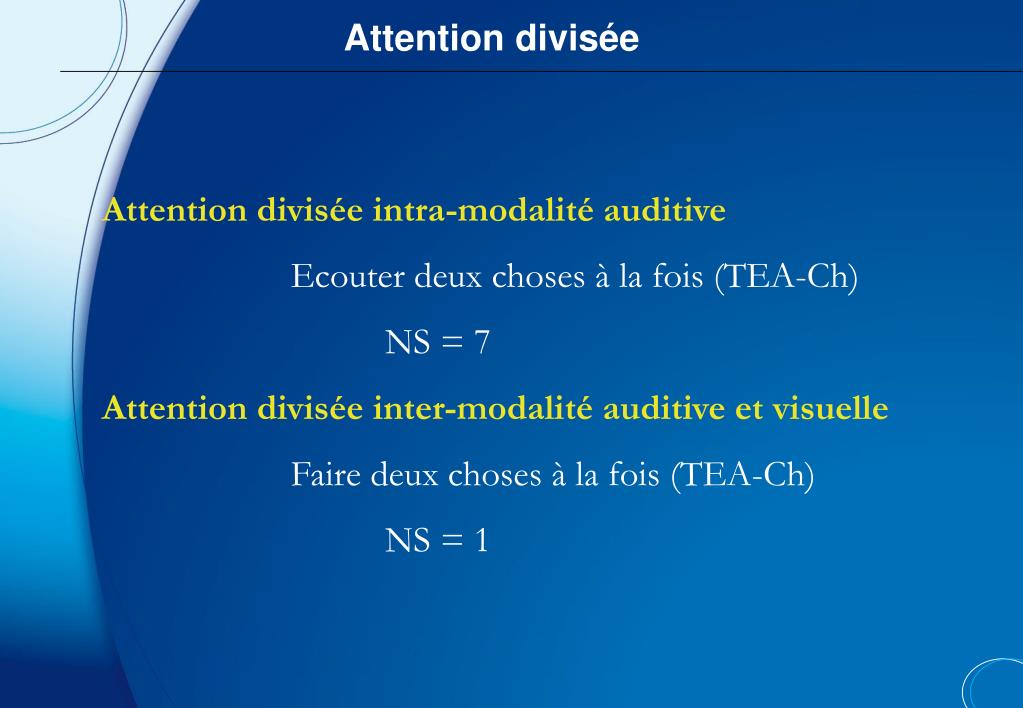 Attention divisée

Attention divisée intra-modalité auditive

Ecouter deux choses à la fois (TEA-Ch)

NS = 7

Attention divisée inter-modalité auditive et visuelle

Faire deux choses à la fois (TEA-Ch)

NS = 1